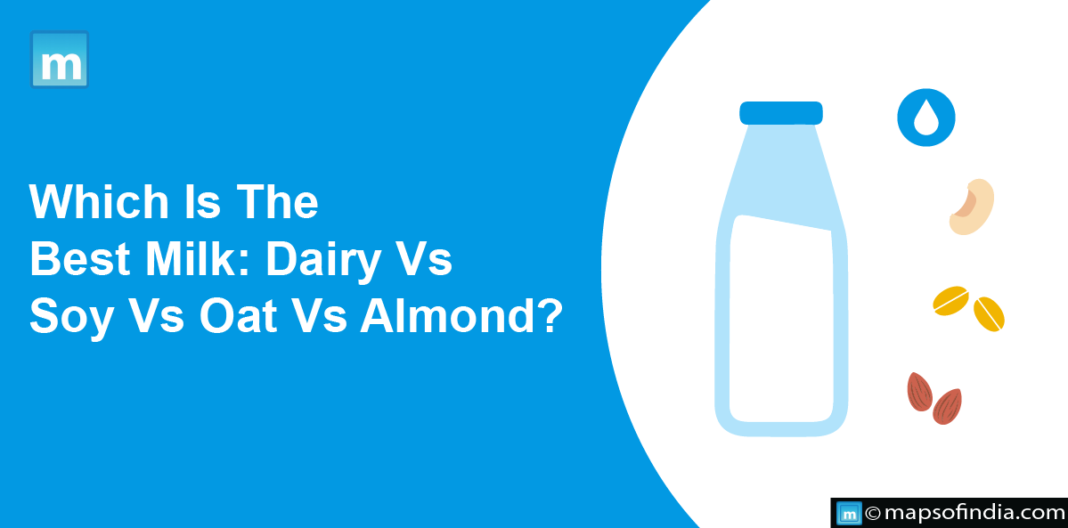 m

Which Is The Best Milk: Dairy Vs Soy Vs Oat Vs Almond?

m © mapsofindia.com